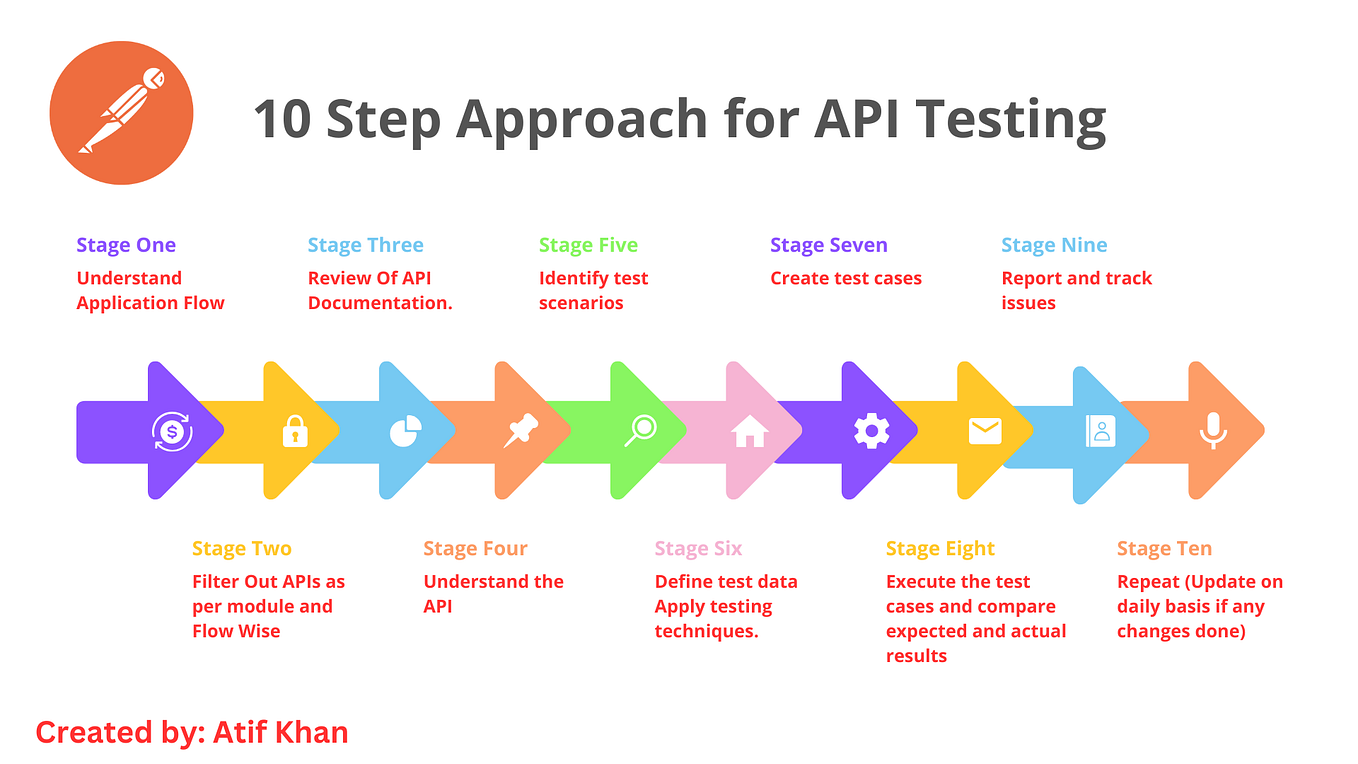 10 Step Approach for API Testing

Stage One
Understand Application Flow

Stage Three
Review Of API Documentation.

Stage Five
Identify test scenarios

Stage Seven
Create test cases

Stage Nine
Report and track issues

Stage Two
Filter Out APIs as per module and Flow Wise

Stage Four
Understand the API

Stage Six
Define test data
Apply testing techniques.

Stage Eight
Execute the test cases and compare expected and actual results

Stage Ten
Repeat (Update on daily basis if any changes done)

Created by: Atif Khan